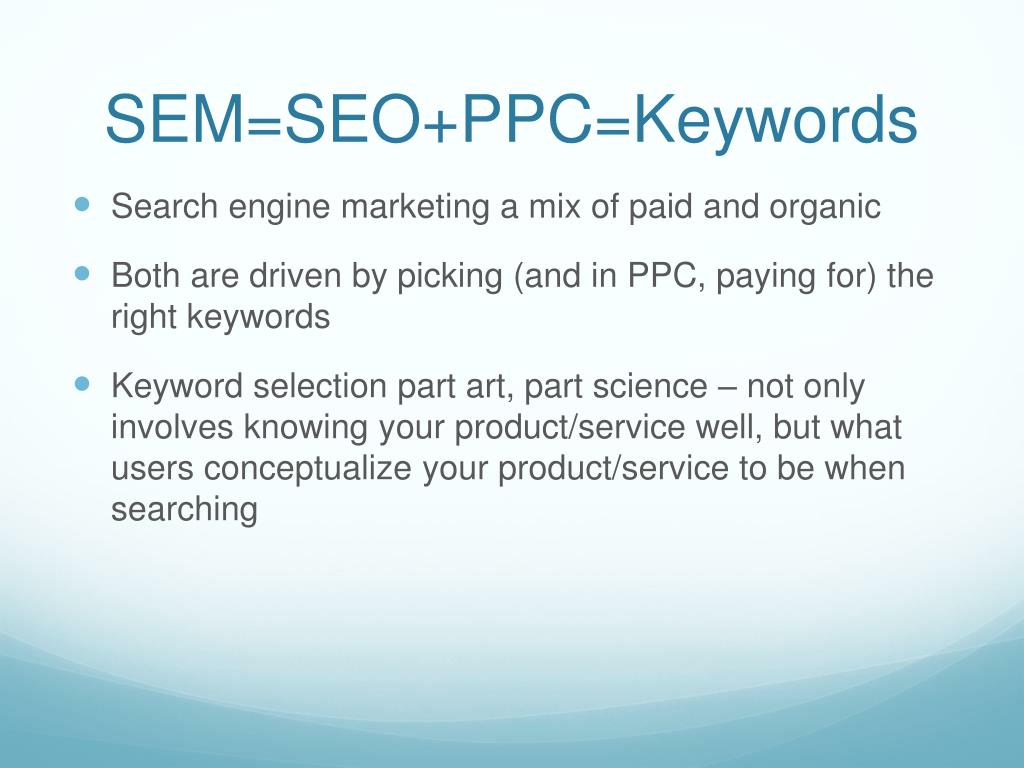 SEM=SEO+PPC=Keywords

- Search engine marketing a mix of paid and organic
- Both are driven by picking (and in PPC, paying for) the right keywords
- Keyword selection part art, part science – not only involves knowing your product/service well, but what users conceptualize your product/service to be when searching